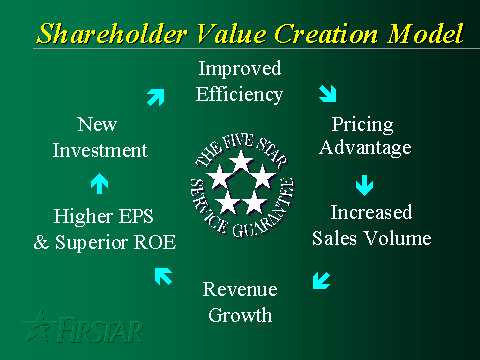 Shareholder Value Creation Model

Improved Efficiency

Pricing Advantage

Increased Sales Volume

Revenue Growth

Higher EPS & Superior ROE

New Investment

THE FIVE STAR SERVICE GUARANTEE

FIRSTAR